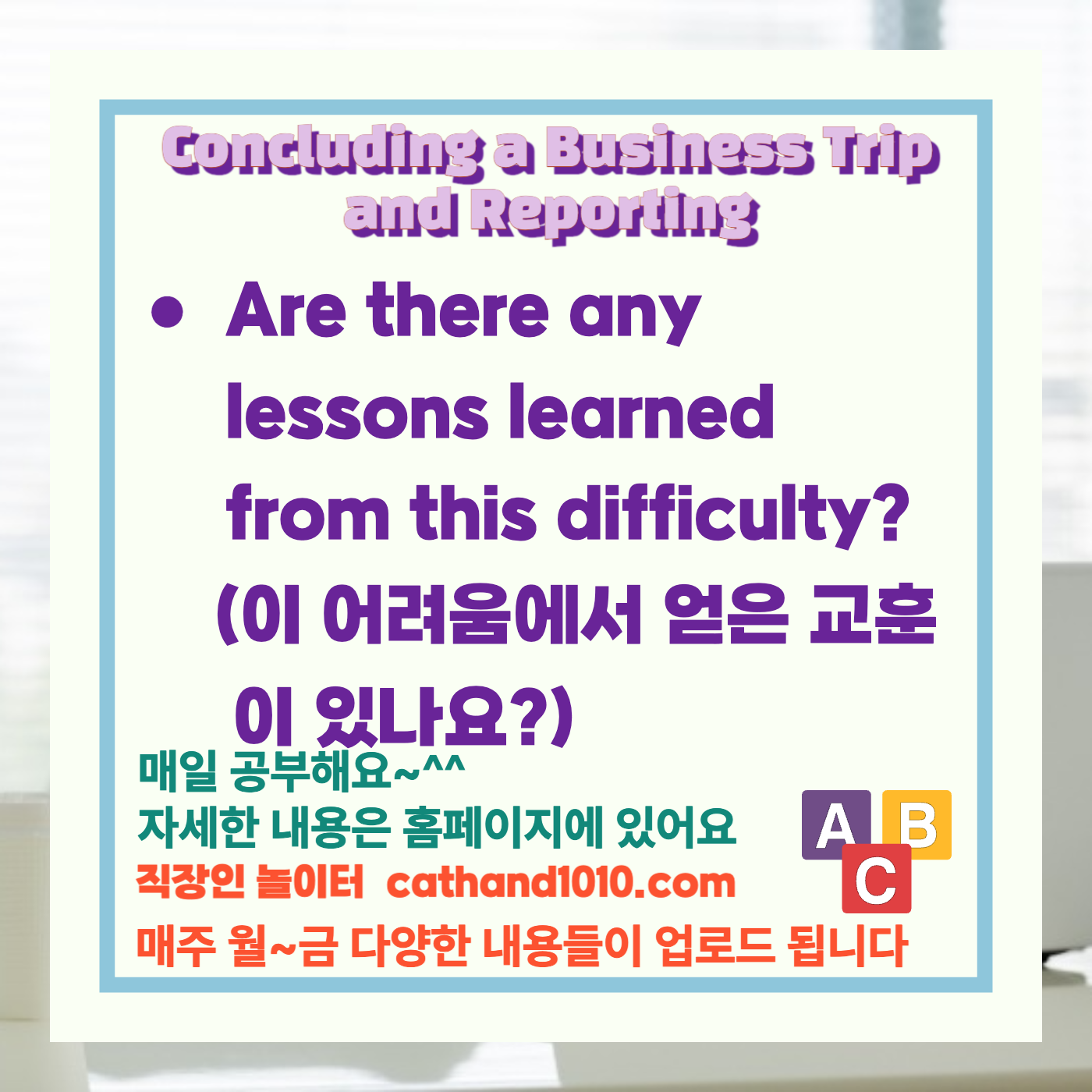 Concluding a Business Trip and Reporting

• Are there any lessons learned from this difficulty? (이 어려움에서 얻은 교훈이 있나요?)

매일 공부해요~^^
자세한 내용은 홈페이지에 있어요
직장인 놀이터 cathand1010.com
매주 월~금 다양한 내용들이 업로드 됩니다

A B C